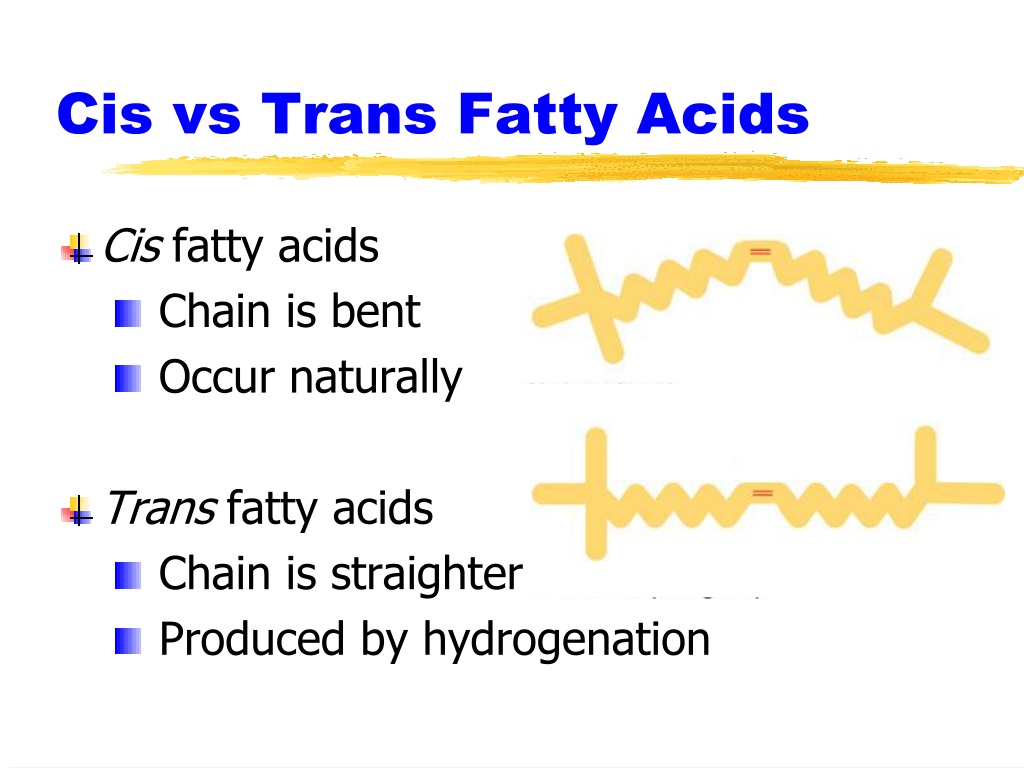 Cis vs Trans Fatty Acids

Cis fatty acids
Chain is bent
Occur naturally

Trans fatty acids
Chain is straighter
Produced by hydrogenation